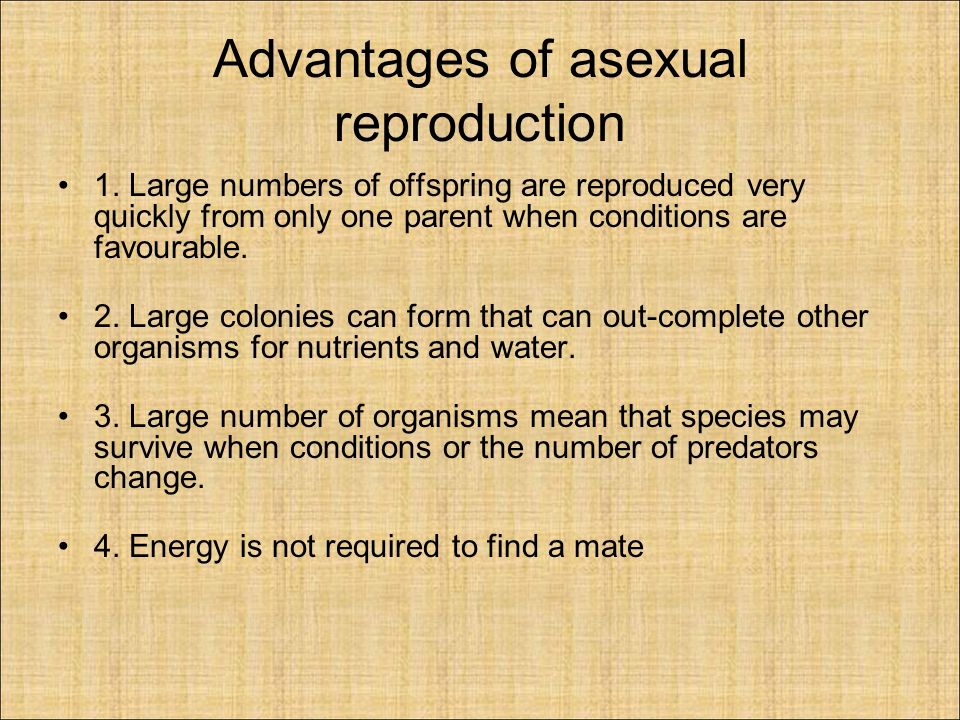 Advantages of asexual reproduction

• 1. Large numbers of offspring are reproduced very quickly from only one parent when conditions are favourable.

• 2. Large colonies can form that can out-complete other organisms for nutrients and water.

• 3. Large number of organisms mean that species may survive when conditions or the number of predators change.

• 4. Energy is not required to find a mate